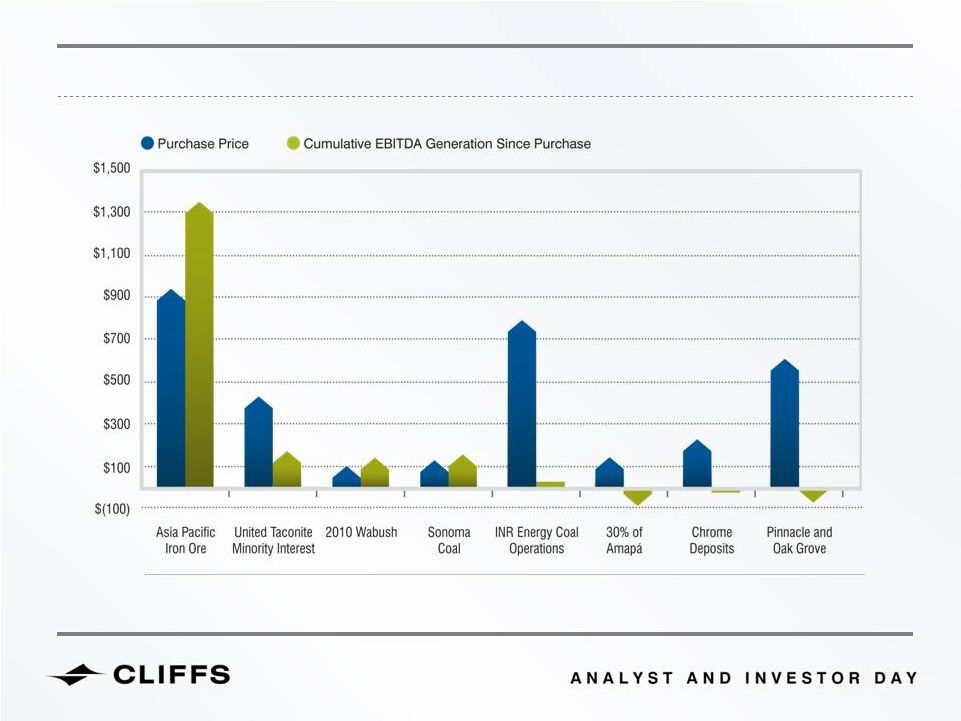 Purchase Price
Cumulative EBITDA Generation Since Purchase

$1,500
$1,300
$1,100
$900
$700
$500
$300
$100
$(100)

Asia Pacific Iron Ore
United Taconite Minority Interest
2010 Wabush
Sonoma Coal
INR Energy Coal Operations
30% of Amapá
Chrome Deposits
Pinnacle and Oak Grove

CLIFFS

ANALYST AND INVESTOR DAY